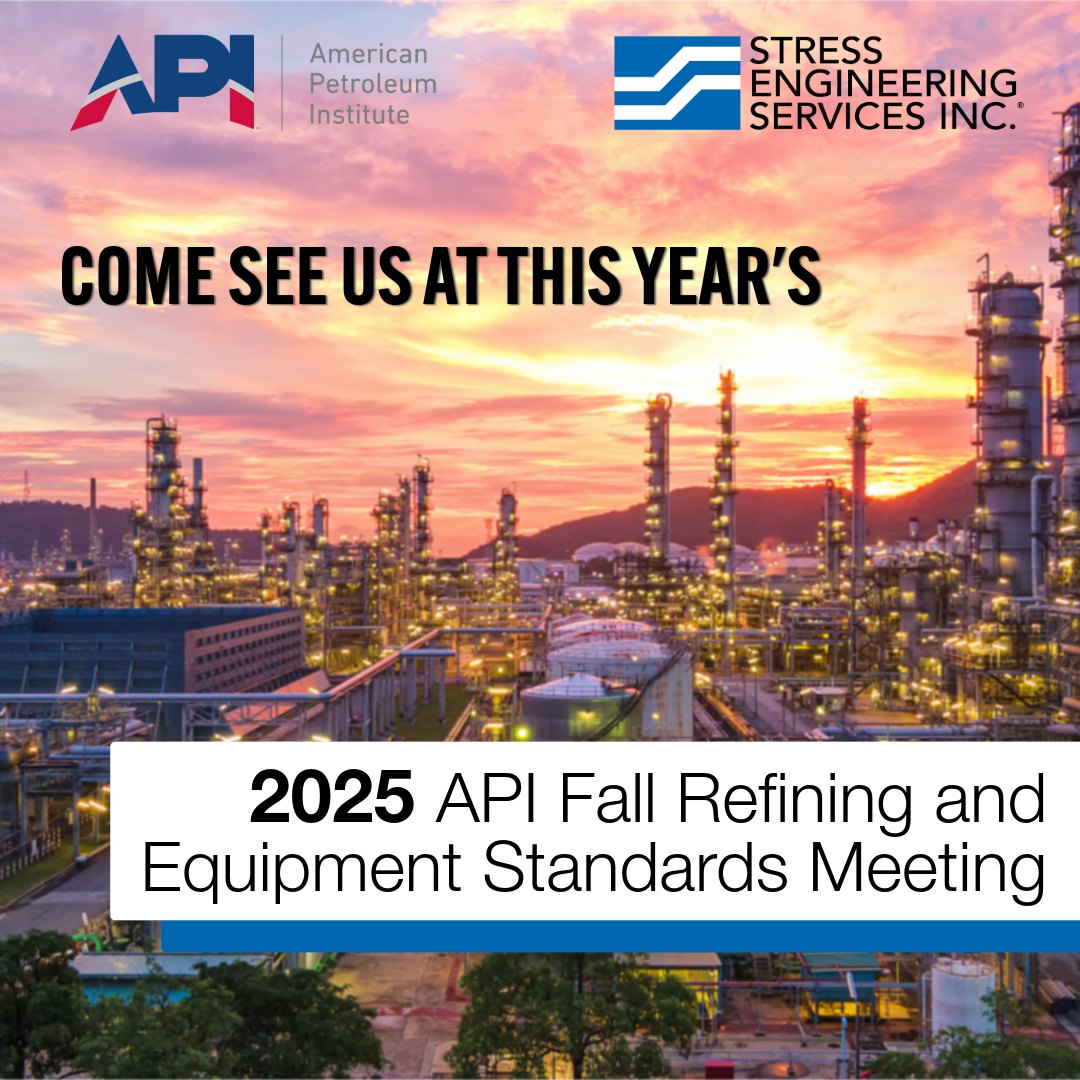 API
American
Petroleum
Institute

STRESS
ENGINEERING
SERVICES INC.®

COME SEE US AT THIS YEAR'S

2025 API Fall Refining and Equipment Standards Meeting